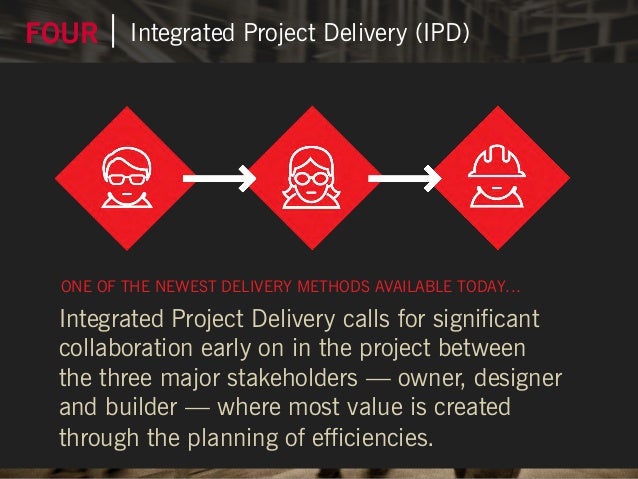 FOUR | Integrated Project Delivery (IPD)

ONE OF THE NEWEST DELIVERY METHODS AVAILABLE TODAY...

Integrated Project Delivery calls for significant collaboration early on in the project between the three major stakeholders — owner, designer and builder — where most value is created through the planning of efficiencies.